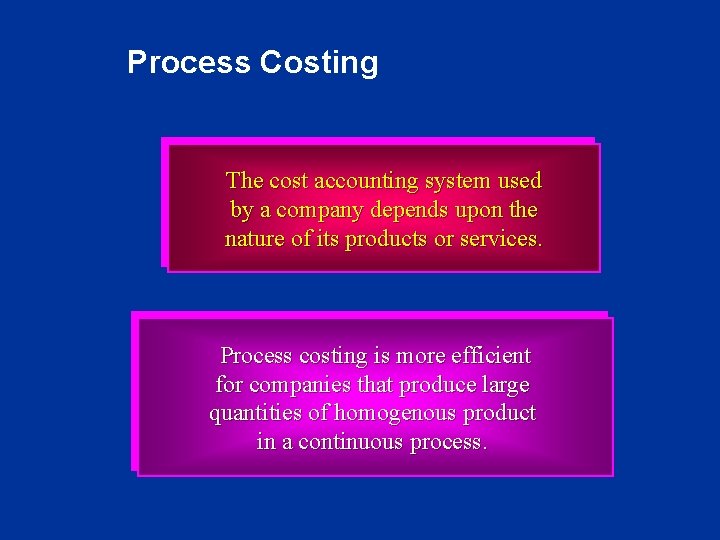 Process Costing

The cost accounting system used by a company depends upon the nature of its products or services.

Process costing is more efficient for companies that produce large quantities of homogenous product in a continuous process.